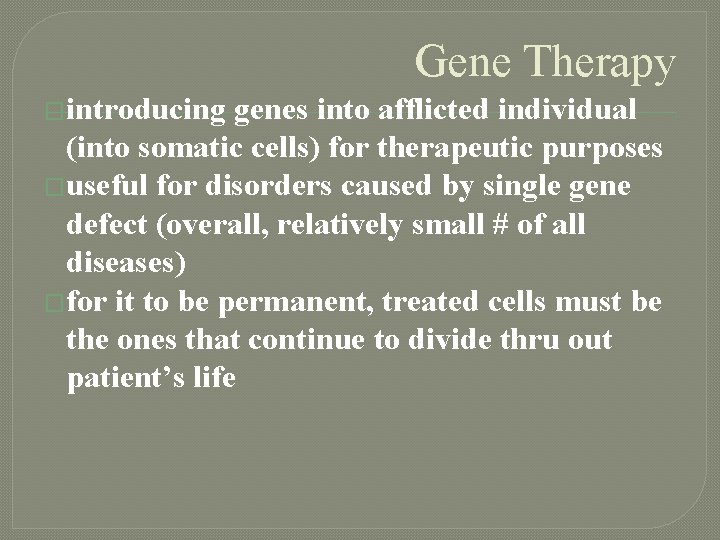 Gene Therapy

introducing genes into afflicted individual (into somatic cells) for therapeutic purposes

useful for disorders caused by single gene defect (overall, relatively small # of all diseases)

for it to be permanent, treated cells must be the ones that continue to divide thru out patient’s life